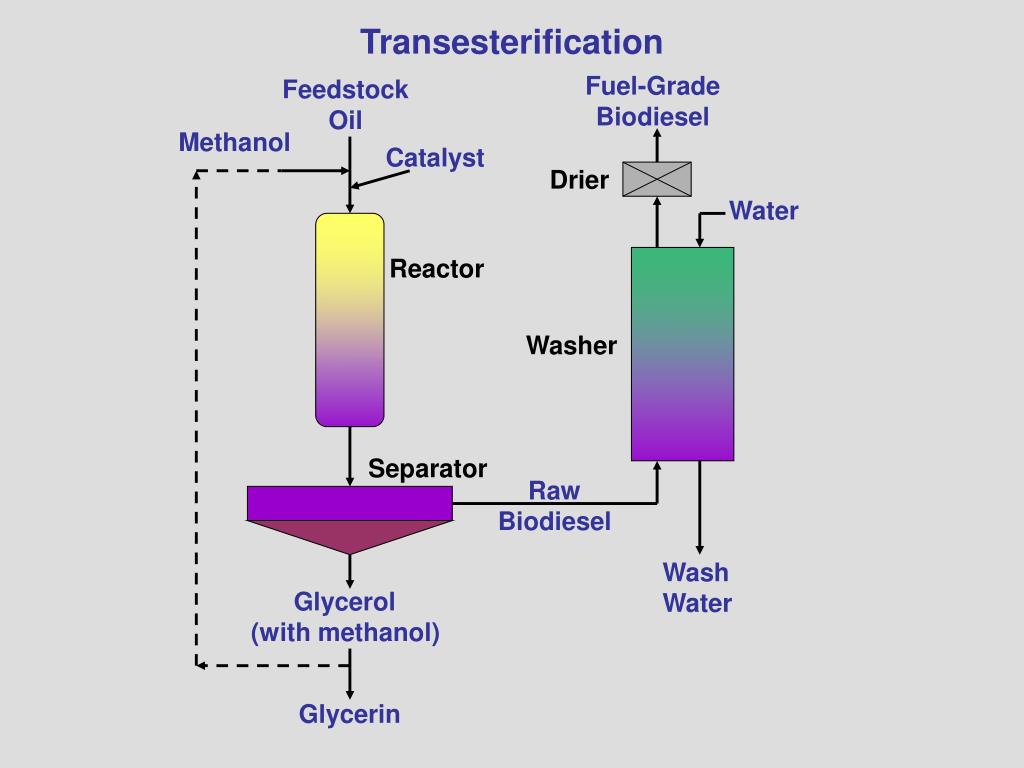 Transesterification

Feedstock Oil

Methanol

Catalyst

Reactor

Separator

Glycerol (with methanol)

Glycerin

Raw Biodiesel

Fuel-Grade Biodiesel

Drier

Water

Washer

Wash Water